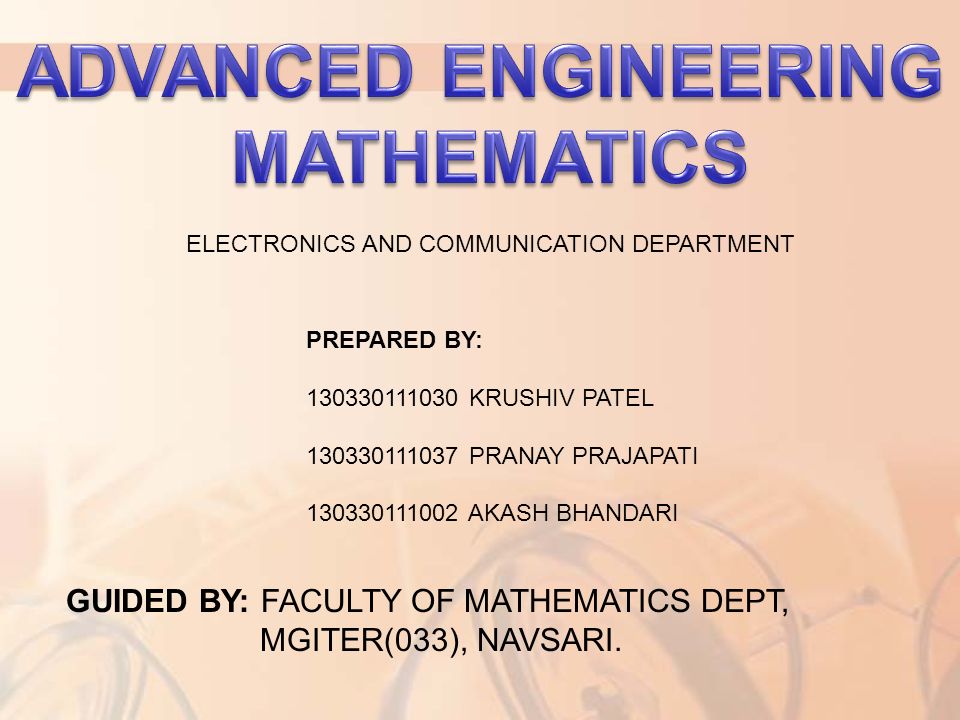 ADVANCED ENGINEERING MATHEMATICS

ELECTRONICS AND COMMUNICATION DEPARTMENT

PREPARED BY:

130330111030 KRUSHIV PATEL

130330111037 PRANAY PRAJAPATI

130330111002 AKASH BHANDARI

GUIDED BY: FACULTY OF MATHEMATICS DEPT, MGITER(033), NAVSARI.